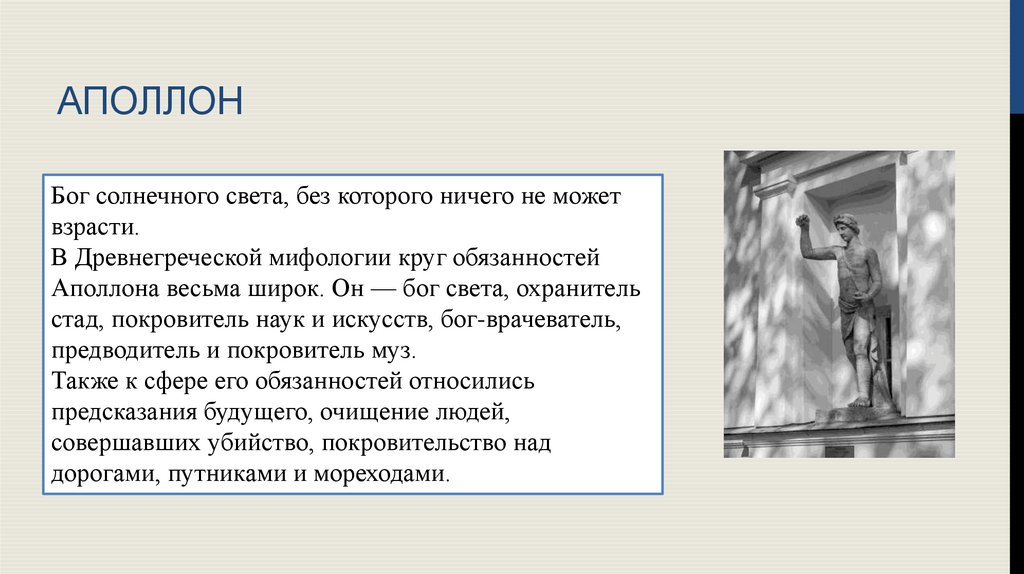 АПОЛЛОН

Бог солнечного света, без которого ничего не может взрасти.
В Древнегреческой мифологии круг обязанностей Аполлона весьма широк. Он — бог света, охранитель стад, покровитель наук и искусств, бог-врачеватель, предводитель и покровитель муз.
Также к сфере его обязанностей относились предсказания будущего, очищение людей, совершавших убийство, покровительство над дорогами, путниками и мореходами.